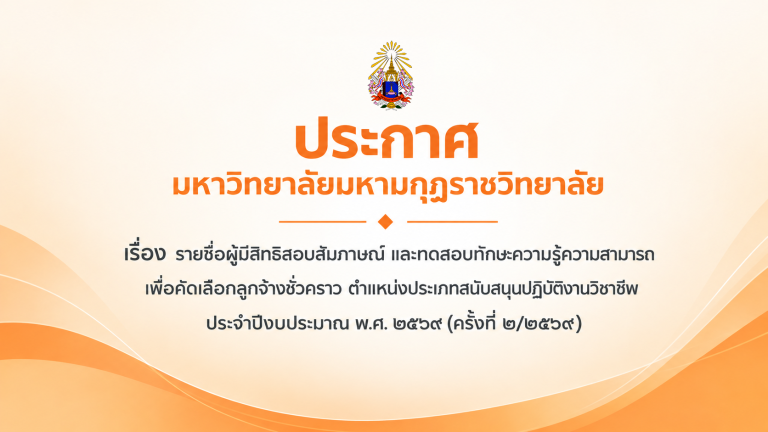 ประกาศ
มหาวิทยาลัยมหามกุฏราชวิทยาลัย

เรื่อง รายชื่อผู้มีสิทธิสอบสัมภาษณ์ และทดสอบทักษะความรู้ความสามารถ เพื่อคัดเลือกลูกจ้างชั่วคราว ตำแหน่งประเภทสนับสนุนปฏิบัติงานวิชาชีพ ประจำปีงบประมาณ พ.ศ. ๒๕๖๙ (ครั้งที่ ๒/๒๕๖๙)